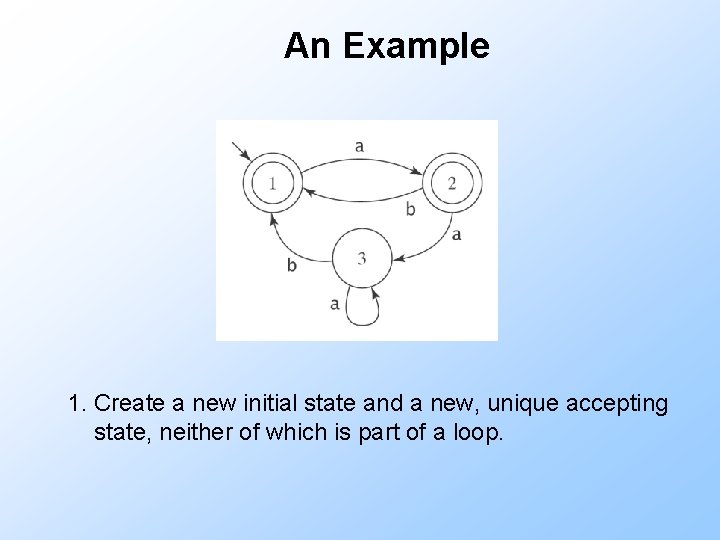 An Example

a

1

2

b

a

3

b

a

1. Create a new initial state and a new, unique accepting state, neither of which is part of a loop.